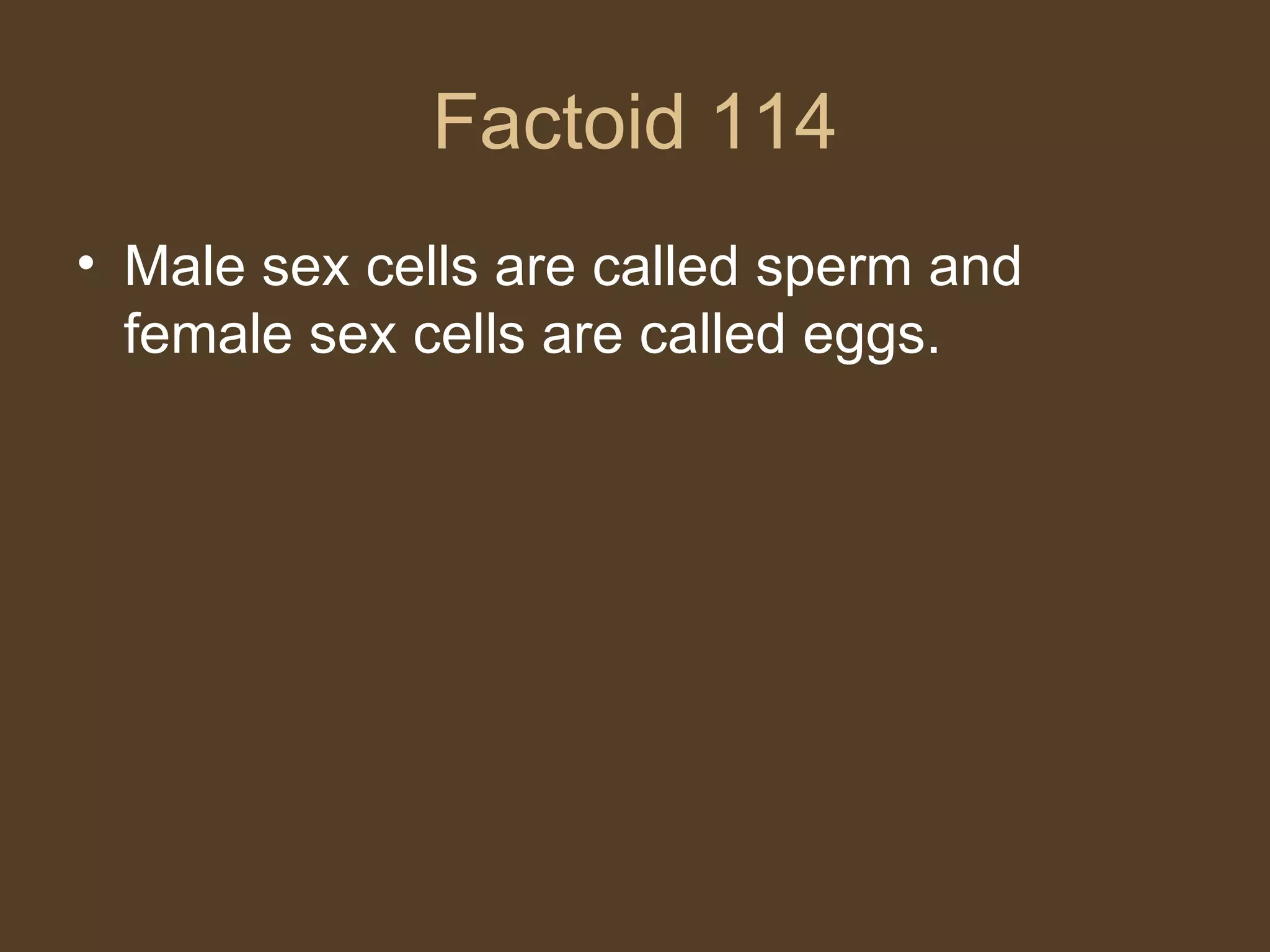 Factoid 114

• Male sex cells are called sperm and female sex cells are called eggs.